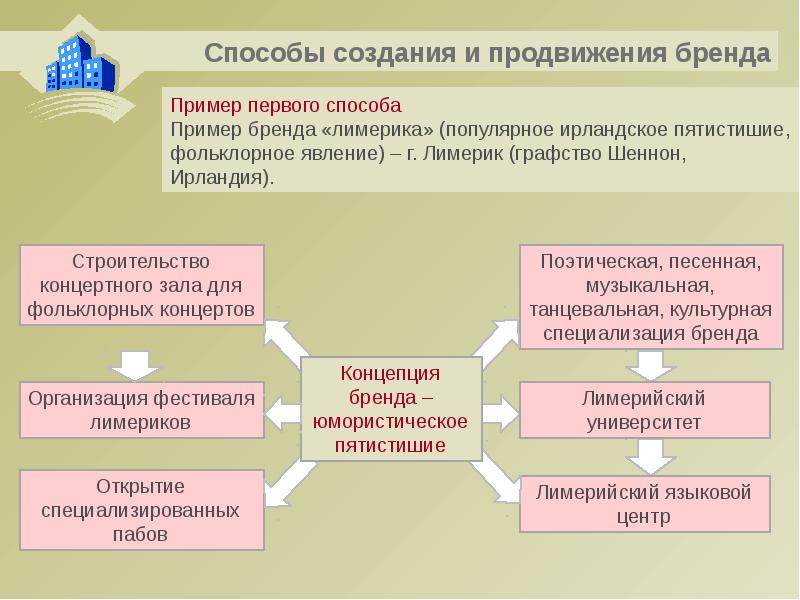 Способы создания и продвижения бренда

Пример первого способа
Пример бренда «лимерика» (популярное ирландское пятистишие, фольклорное явление) – г. Лимерик (графство Шеннон, Ирландия).

Строительство концертного зала для фольклорных концертов

Организация фестиваля лимериков

Открытие специализированных пабов

Концепция бренда – юмористическое пятистишие

Поэтическая, песенная, музыкальная, танцевальная, культурная специализация бренда

Лимерийский университет

Лимерийский языковой центр